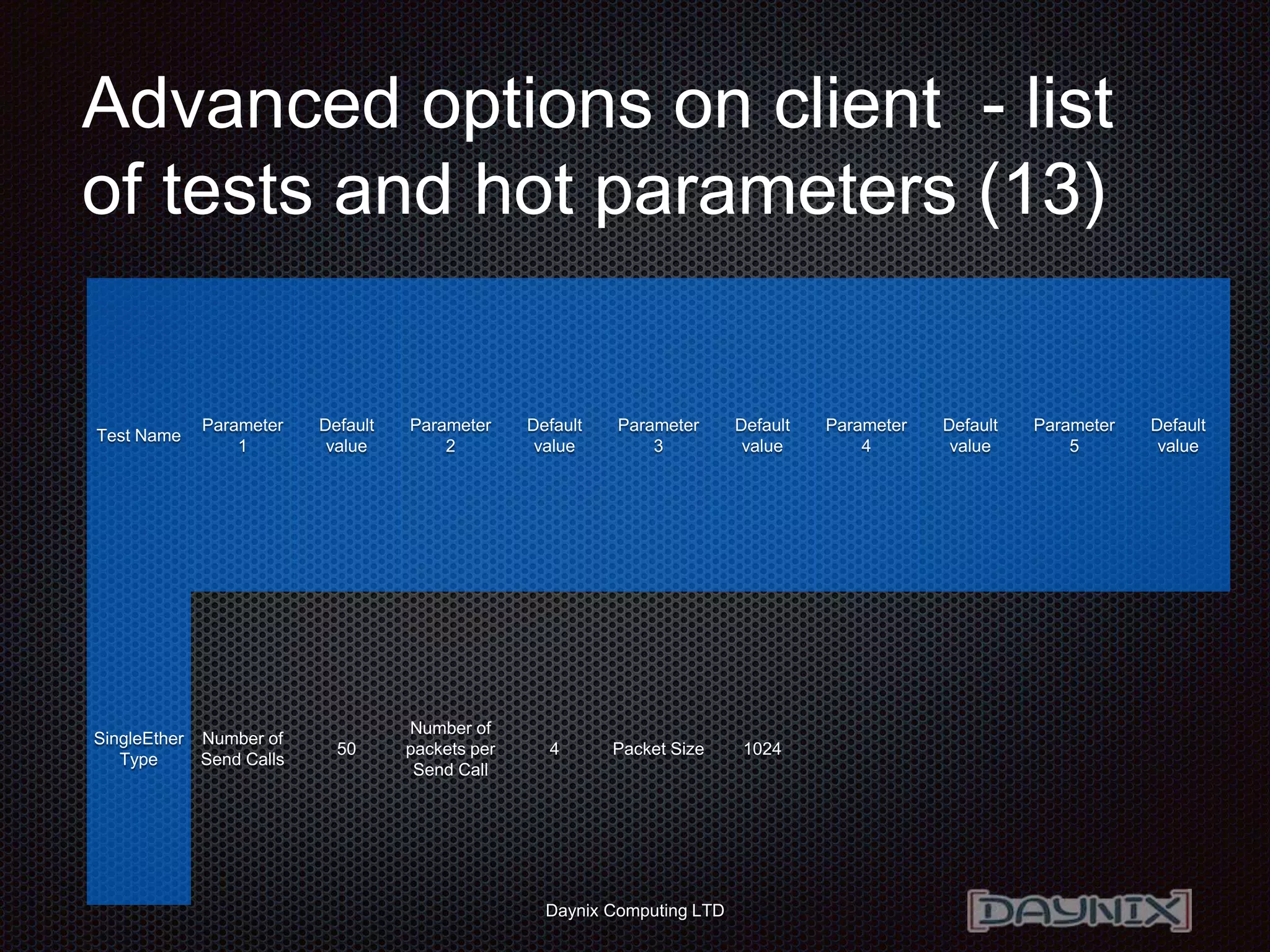 Advanced options on client - list of tests and hot parameters (13)

| Test Name | Parameter 1 | Default value | Parameter 2 | Default value | Parameter 3 | Default value | Parameter 4 | Default value | Parameter 5 | Default value |
|---|---|---|---|---|---|---|---|---|---|---|
| SingleEther Type | Number of Send Calls | 50 | Number of packets per Send Call | 4 | Packet Size | 1024 | | | | |

Daynix Computing LTD

DAYNIX